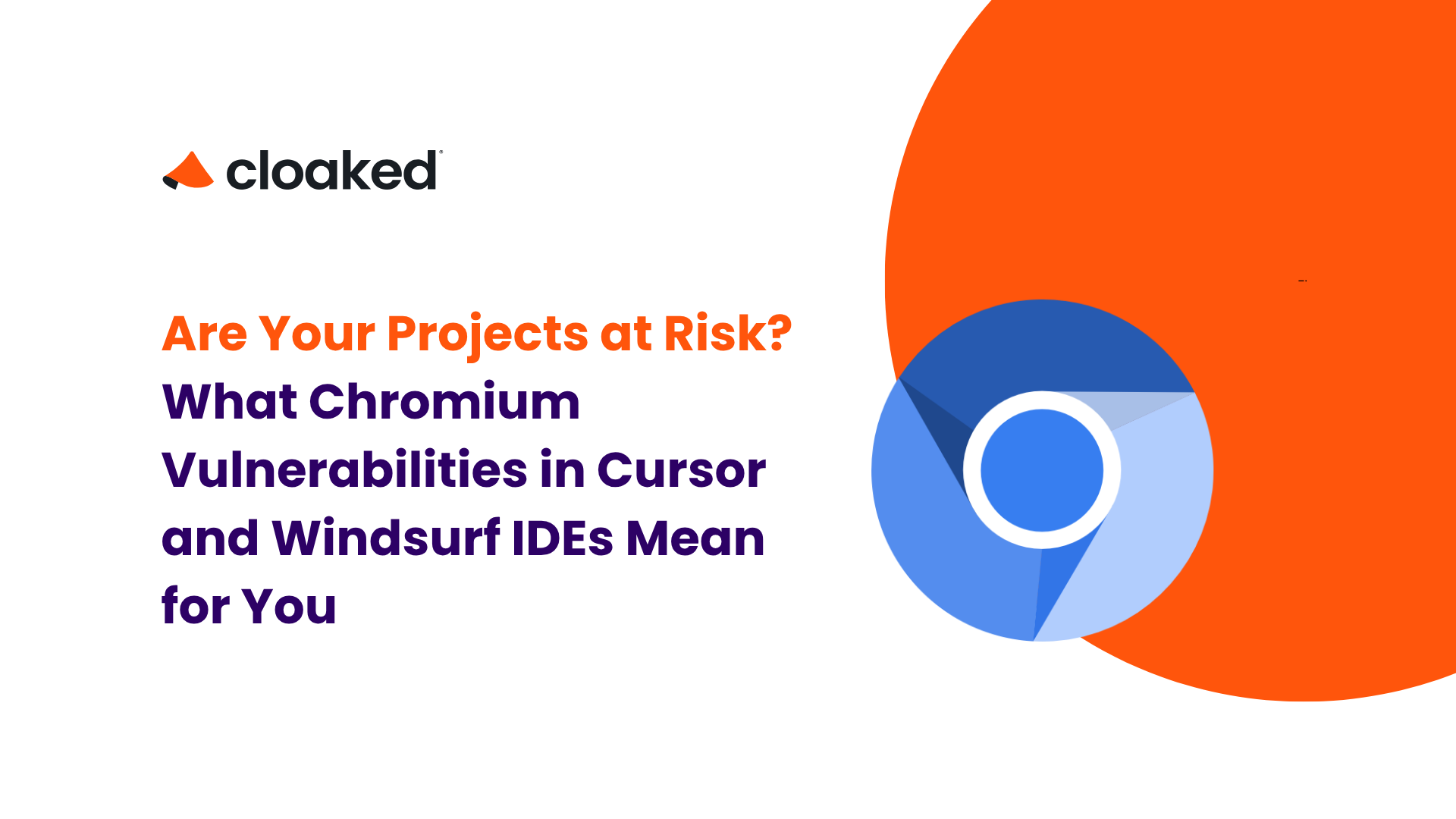 cloaked

Are Your Projects at Risk? What Chromium Vulnerabilities in Cursor and Windsurf IDEs Mean for You